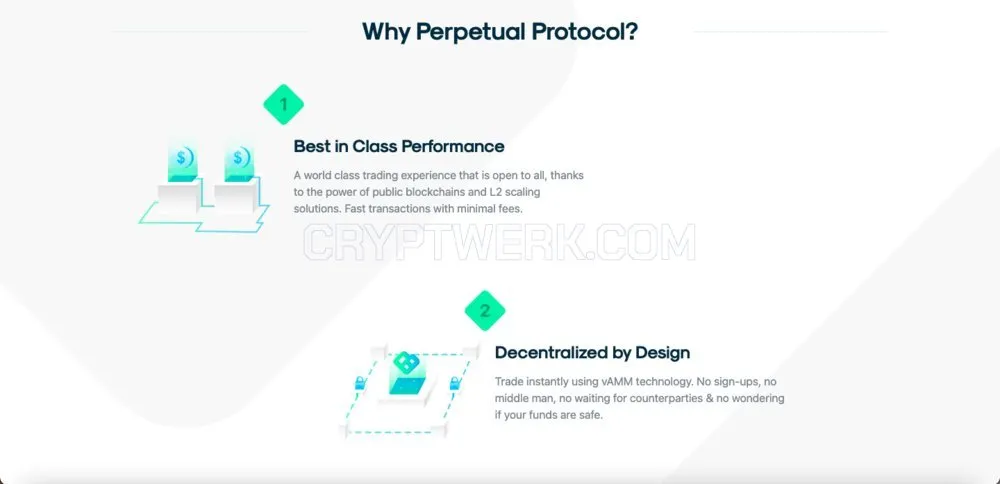 Why Perpetual Protocol?

1

Best in Class Performance

A world class trading experience that is open to all, thanks to the power of public blockchains and L2 scaling solutions. Fast transactions with minimal fees.

CRYPTWERK.COM

2

Decentralized by Design

Trade instantly using vAMM technology. No sign-ups, no middle man, no waiting for counterparties & no wondering if your funds are safe.